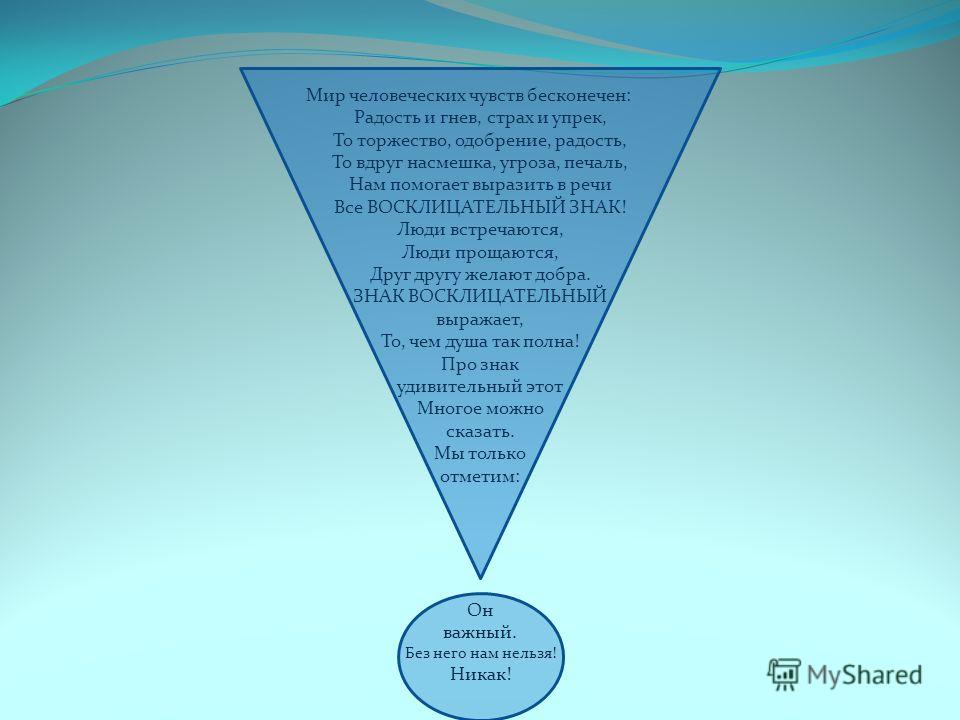 Мир человеческих чувств бесконечен:
Радость и гнев, страх и упрек,
То торжество, одобрение, радость,
То вдруг насмешка, угроза, печаль,
Нам помогает выразить в речи
Все ВОСКЛИЦАТЕЛЬНЫЙ ЗНАК!
Люди встречаются,
Люди прощаются,
Друг другу желают добра.
ЗНАК ВОСКЛИЦАТЕЛЬНЫЙ
выражает,
То, чем душа так полна!
Про знак
удивительный этот
Многое можно
сказать.
Мы только
отметим:

Он
важный.
Без него нам нельзя!
Никак!

MyShared